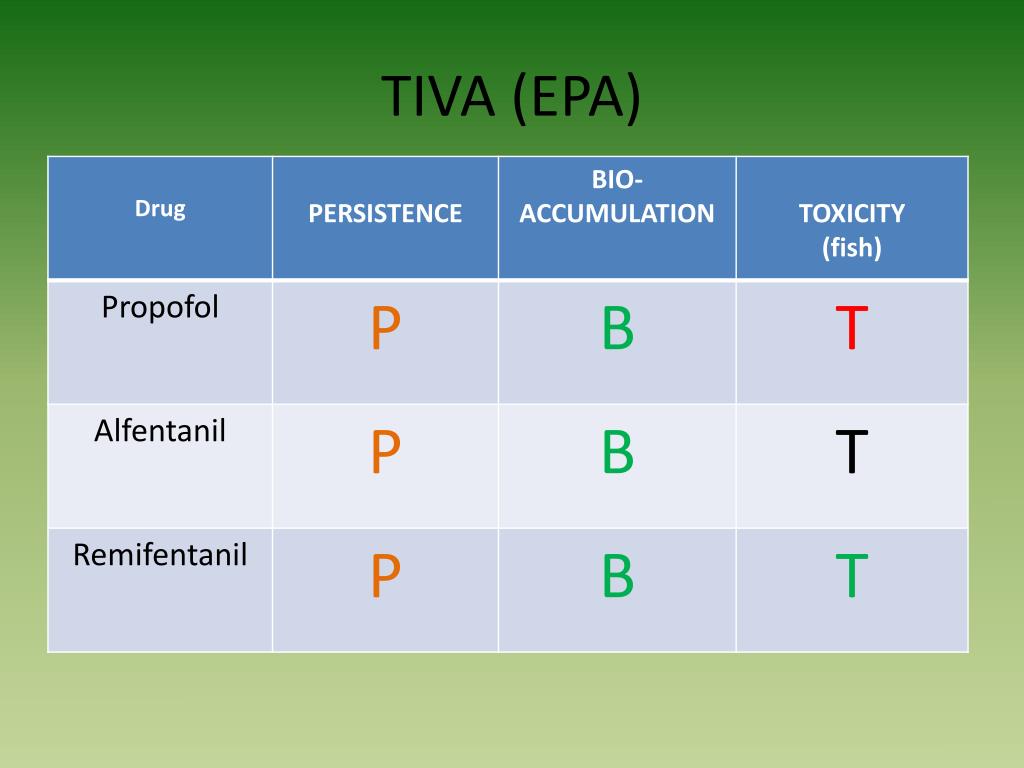 TIVA (EPA)

| Drug | PERSISTENCE | BIO-ACCUMULATION | TOXICITY (fish) |
|---|---|---|---|
| Propofol | P | B | T |
| Alfentanil | P | B | T |
| Remifentanil | P | B | T |